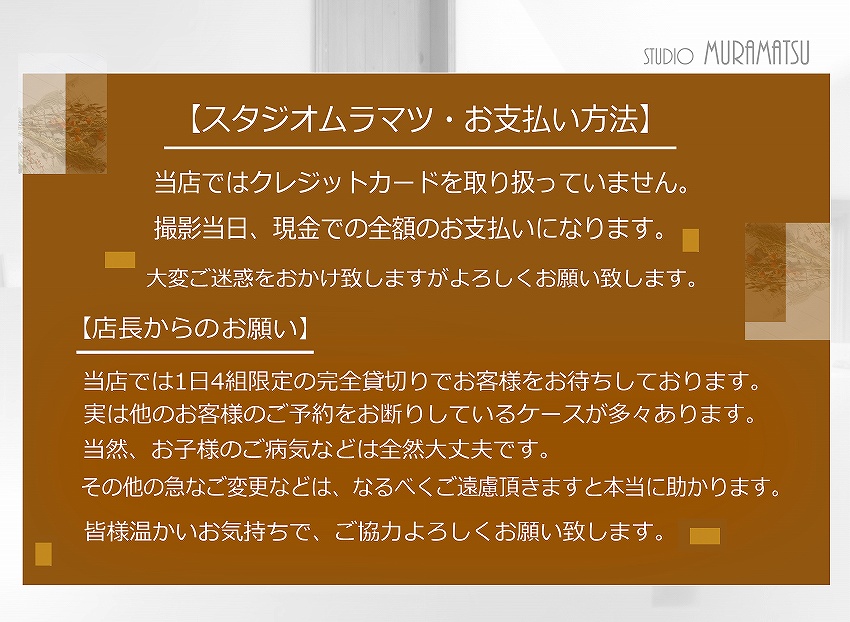 STUDIO MURAMATSU

【スタジオムラマツ・お支払い方法】

当店ではクレジットカードを取り扱っていません。

撮影当日、現金での全額のお支払いになります。

大変ご迷惑をおかけ致しますがよろしくお願い致します。

【店長からのお願い】

当店では1日4組限定の完全貸切りでお客様をお待ちしております。
実は他のお客様のご予約をお断りしているケースが多々あります。
当然、お子様のご病気などは全然大丈夫です。
その他の急なご変更などは、なるべくご遠慮頂きますと本当に助かります。

皆様温かいお気持ちで、ご協力よろしくお願い致します。